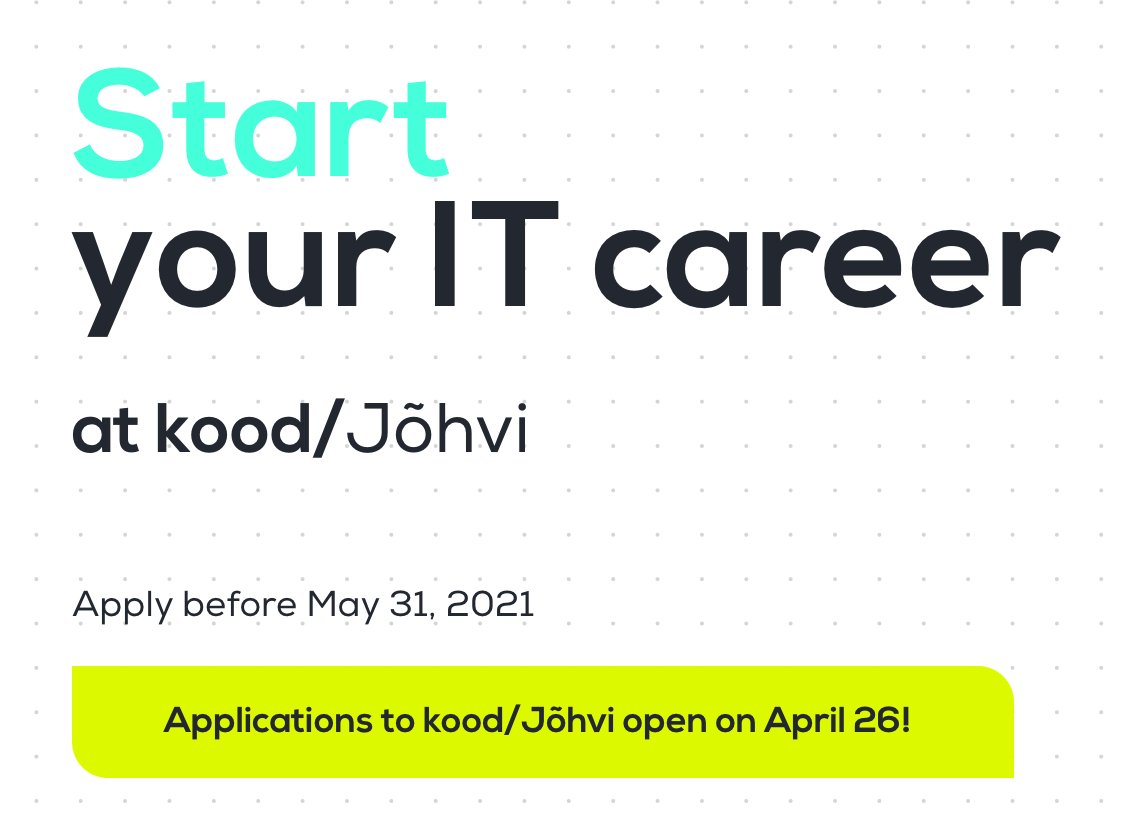 Start
your IT career

at kood/Jõhvi

Apply before May 31, 2021

Applications to kood/Jõhvi open on April 26!